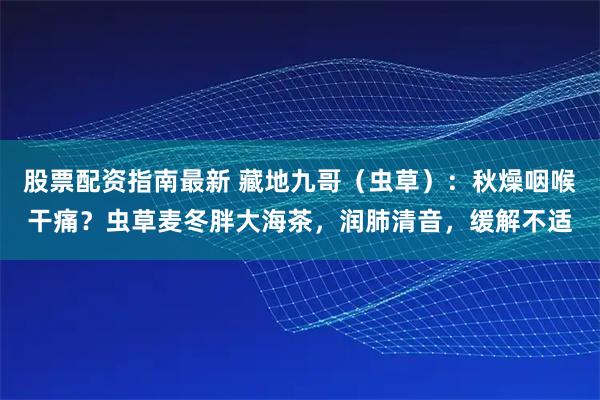 股票配资指南最新 藏地九哥（虫草）：秋燥咽喉干痛？虫草麦冬胖大海茶，润肺清音，缓解不适